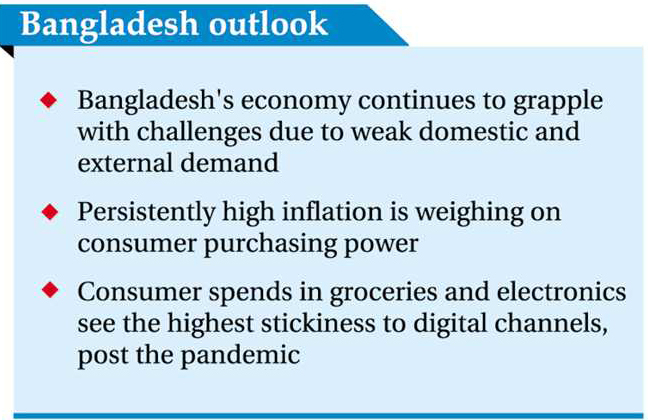 Bangladesh outlook

◆ Bangladesh's economy continues to grapple with challenges due to weak domestic and external demand

◆ Persistently high inflation is weighing on consumer purchasing power

◆ Consumer spends in groceries and electronics see the highest stickiness to digital channels, post the pandemic